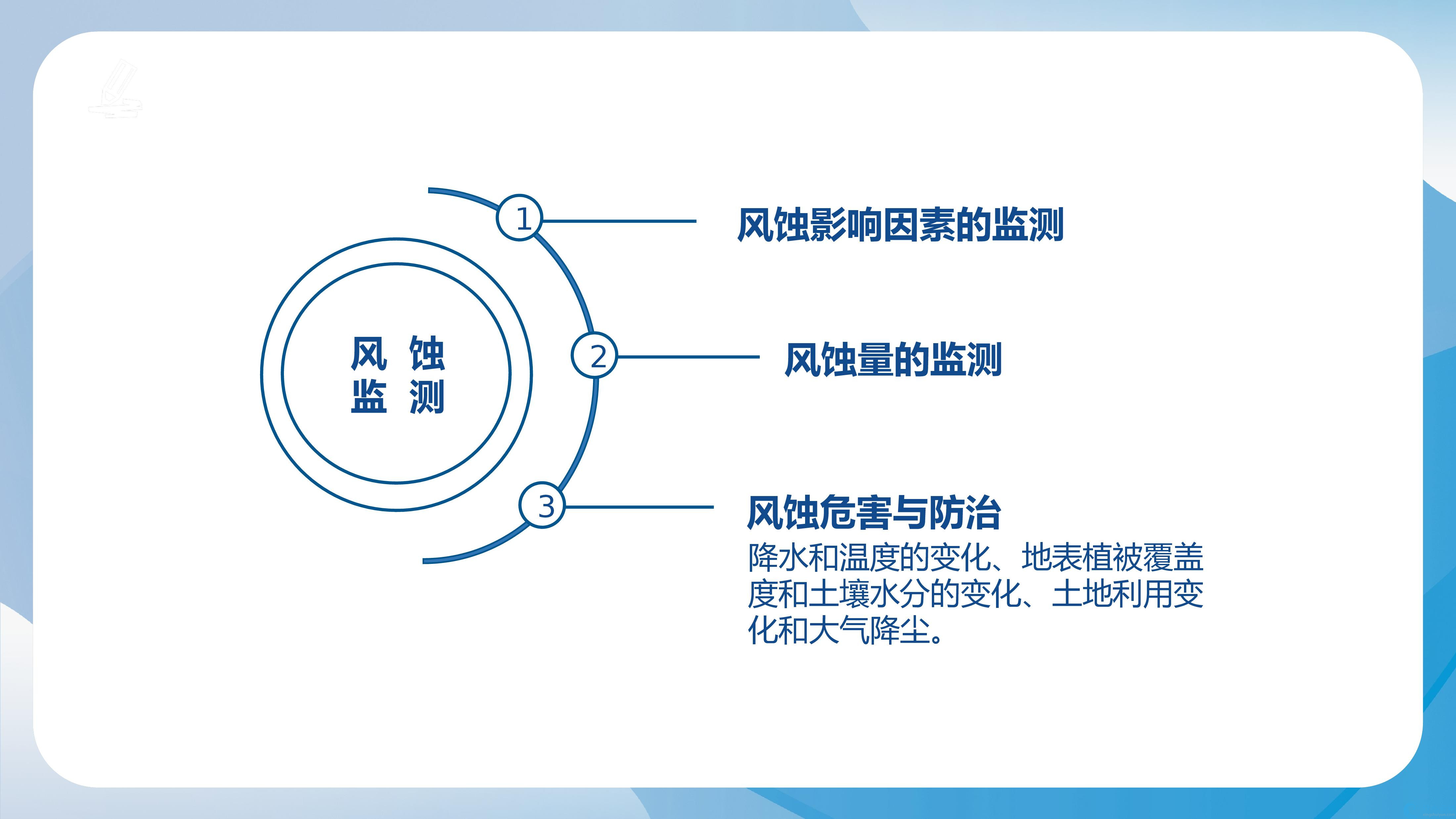 风 蚀
监 测

1
风蚀影响因素的监测

2
风蚀量的监测

3
风蚀危害与防治

降水和温度的变化、地表植被覆盖度和土壤水分的变化、土地利用变化和大气降尘。